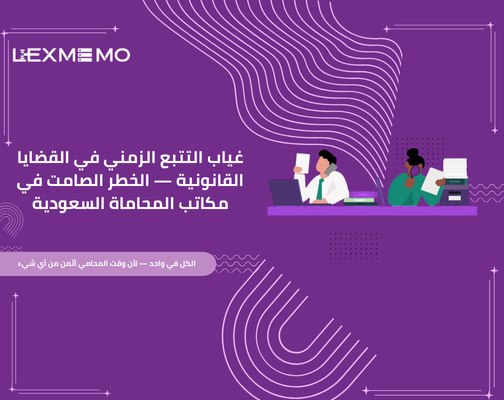 LEXMEMO

غياب التتبع الزمني في القضايا القانونية — الخطر الصامت في مكاتب المحاماة السعودية

الكل في واحد — لأن وقت المحامي أثمن من أي شيء